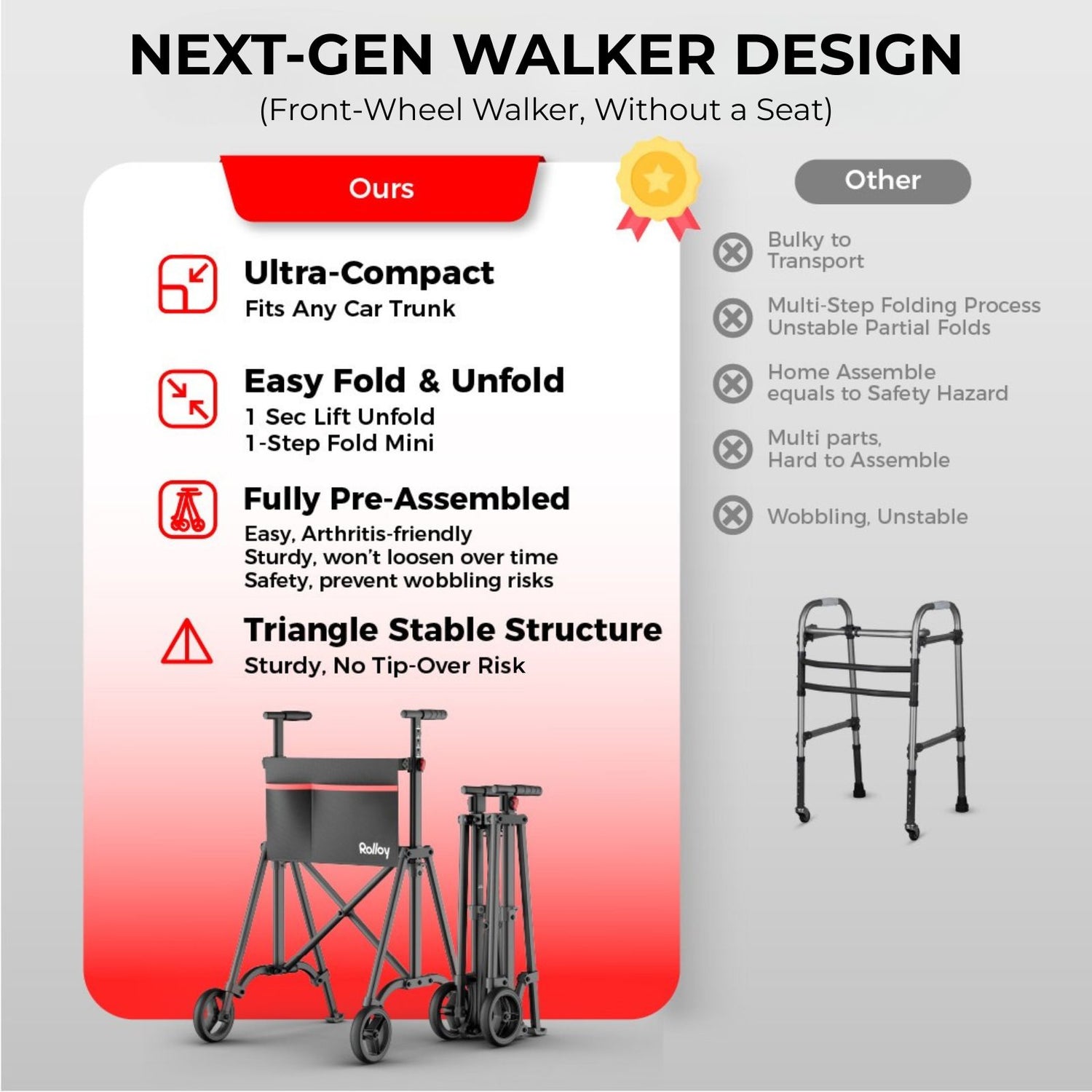 NEXT-GEN WALKER DESIGN

(Front-Wheel Walker, Without a Seat)

Ours

Ultra-Compact
Fits Any Car Trunk

Easy Fold & Unfold
1 Sec Lift Unfold
1-Step Fold Mini

Fully Pre-Assembled
Easy, Arthritis-friendly
Sturdy, won't loosen over time
Safety, prevent wobbling risks

Triangle Stable Structure
Sturdy, No Tip-Over Risk

Rolloy

Other

Bulky to Transport

Multi-Step Folding Process
Unstable Partial Folds

Home Assemble equals to Safety Hazard

Multi parts, Hard to Assemble

Wobbling, Unstable